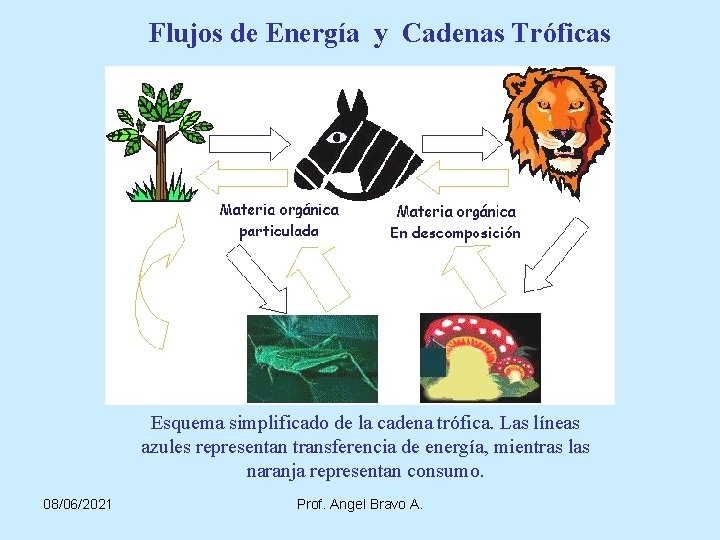 Flujos de Energía y Cadenas Tróficas

Materia orgánica particulada

Materia orgánica En descomposición

Esquema simplificado de la cadena trófica. Las líneas azules representan transferencia de energía, mientras las naranja representan consumo.

08/06/2021

Prof. Angel Bravo A.